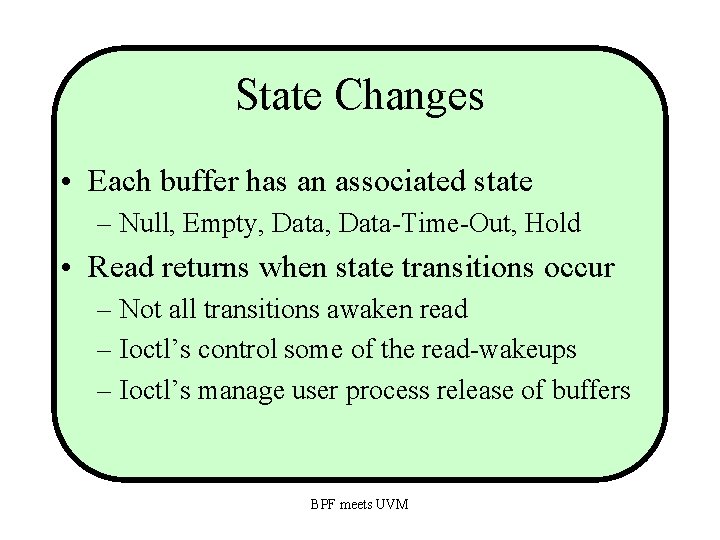 State Changes

• Each buffer has an associated state
– Null, Empty, Data, Data-Time-Out, Hold
• Read returns when state transitions occur
– Not all transitions awaken read
– Ioctl's control some of the read-wakeups
– Ioctl's manage user process release of buffers

BPF meets UVM